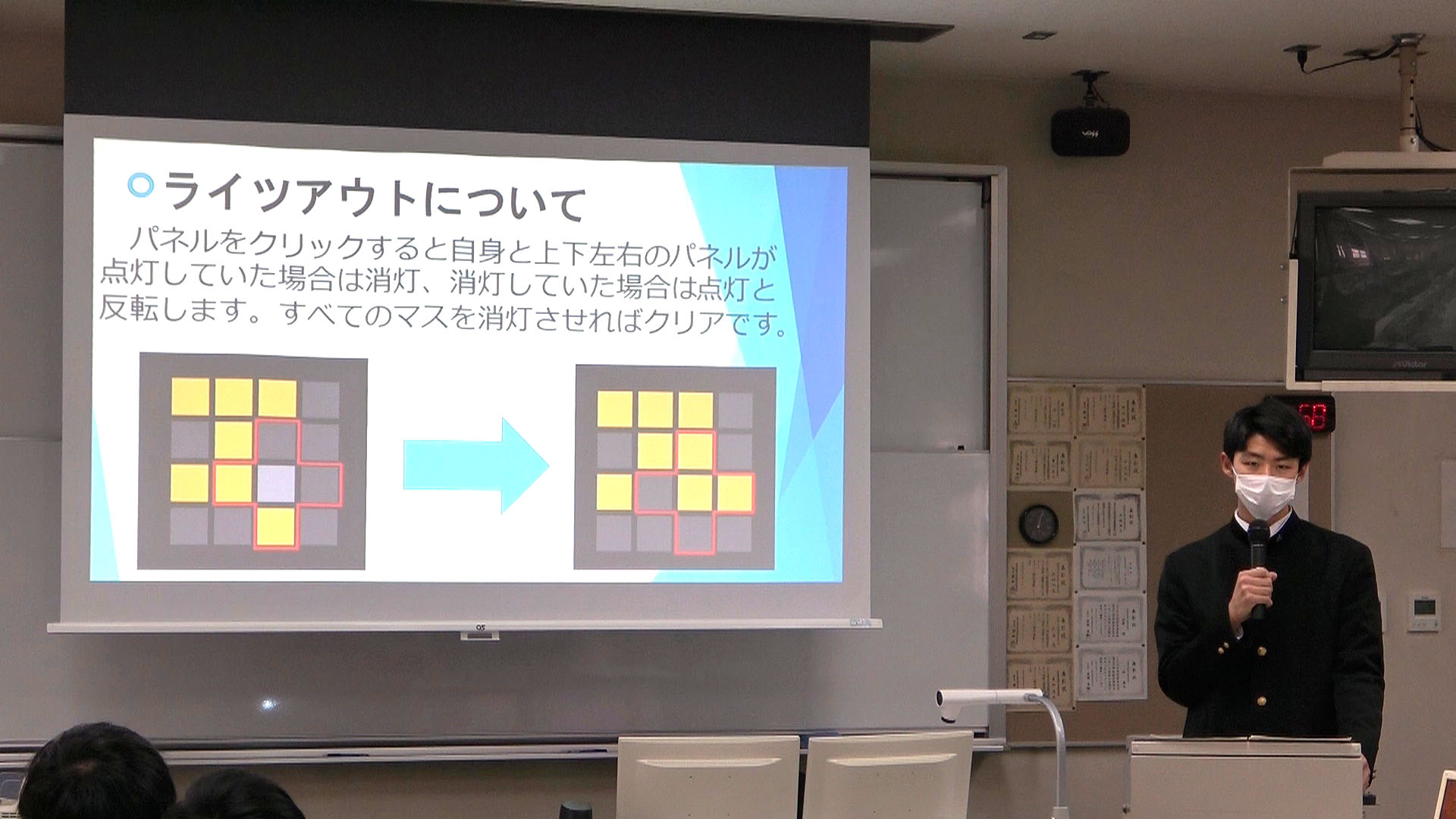 ライツアウトについて

パネルをクリックすると自身と上下左右のパネルが点灯していた場合は消灯、消灯していた場合は点灯と反転します。すべてのマスを消灯させればクリアです。

58

Victor